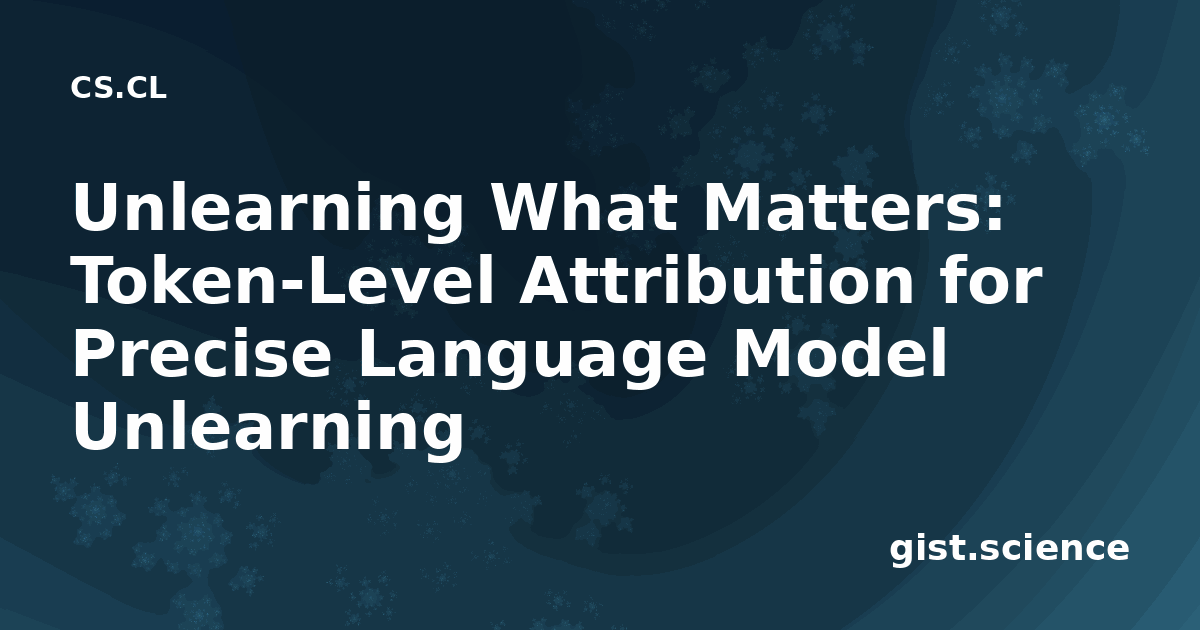 CS.CL

Unlearning What Matters: Token-Level Attribution for Precise Language Model Unlearning

gist.science